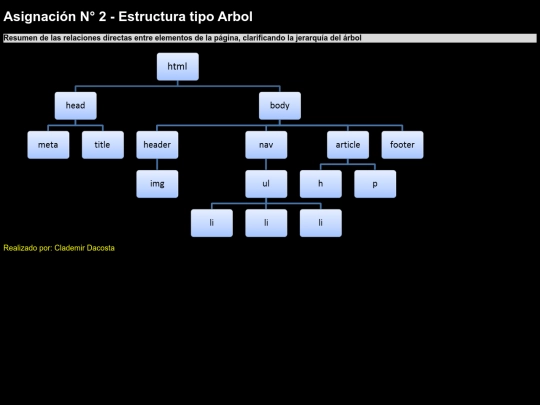 Asignación N° 2 - Estructura tipo Arbol

Resumen de las relaciones directas entre elementos de la página, clarificando la jerarquía del árbol

html

head

body

meta

title

header

nav

article

footer

img

ul

h

p

li

li

li

Realizado por: Clademir Dacosta